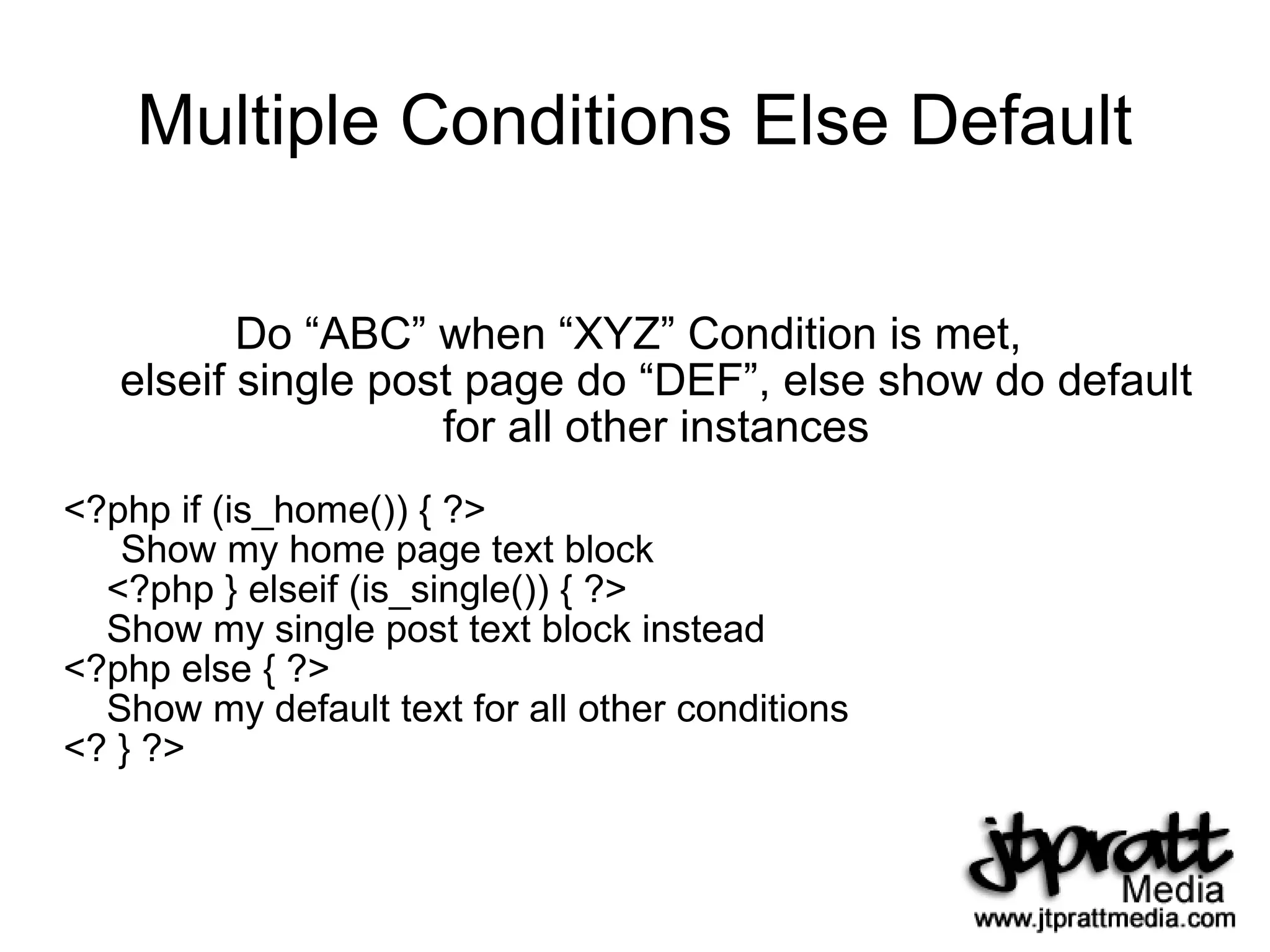 Multiple Conditions Else Default

Do “ABC” when “XYZ” Condition is met, elseif single post page do “DEF”, else show do default for all other instances

<?php if (is_home()) { ?>
Show my home page text block
<?php } elseif (is_single()) { ?>
Show my single post text block instead
<?php else { ?>
Show my default text for all other conditions
<? } ?>

jtpratt
Media
www.jtprattmedia.com